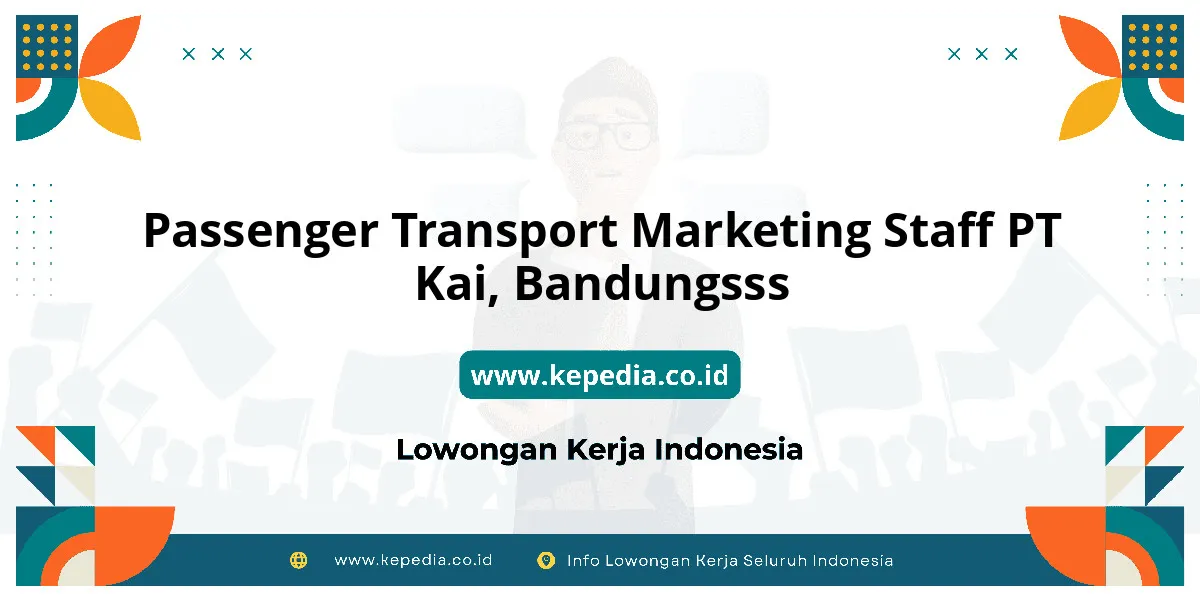 Passenger Transport Marketing Staff PT Kai, Bandungsss

www.kepedia.co.id

Lowongan Kerja Indonesia

www.kepedia.co.id

Info Lowongan Kerja Seluruh Indonesia